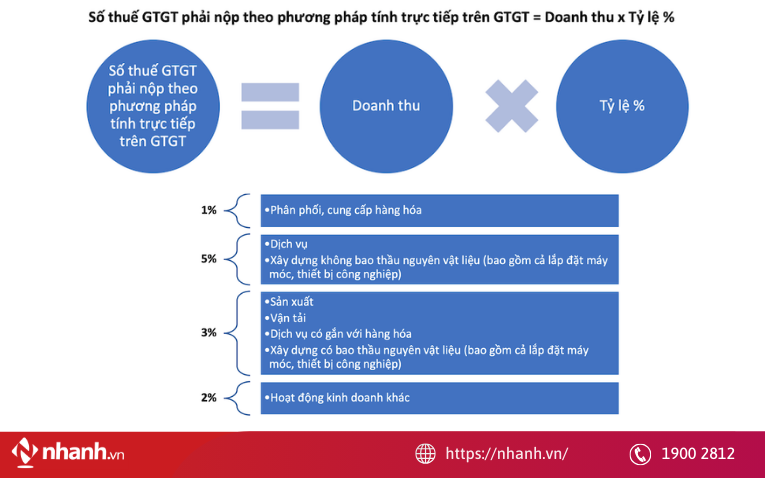 Số thuế GTGT phải nộp theo phương pháp tính trực tiếp trên GTGT = Doanh thu x Tỷ lệ %

Số thuế GTGT phải nộp theo phương pháp tính trực tiếp trên GTGT

Doanh thu

Tỷ lệ %

1%
•Phân phối, cung cấp hàng hóa

5%
•Dịch vụ
•Xây dựng không bao thầu nguyên vật liệu (bao gồm cả lắp đặt máy móc, thiết bị công nghiệp)

3%
•Sản xuất
•Vận tải
•Dịch vụ có gắn với hàng hóa
•Xây dựng có bao thầu nguyên vật liệu (bao gồm cả lắp đặt máy móc, thiết bị công nghiệp)

2%
•Hoạt động kinh doanh khác

nhanh.vn

https://nhanh.vn/

1900 2812